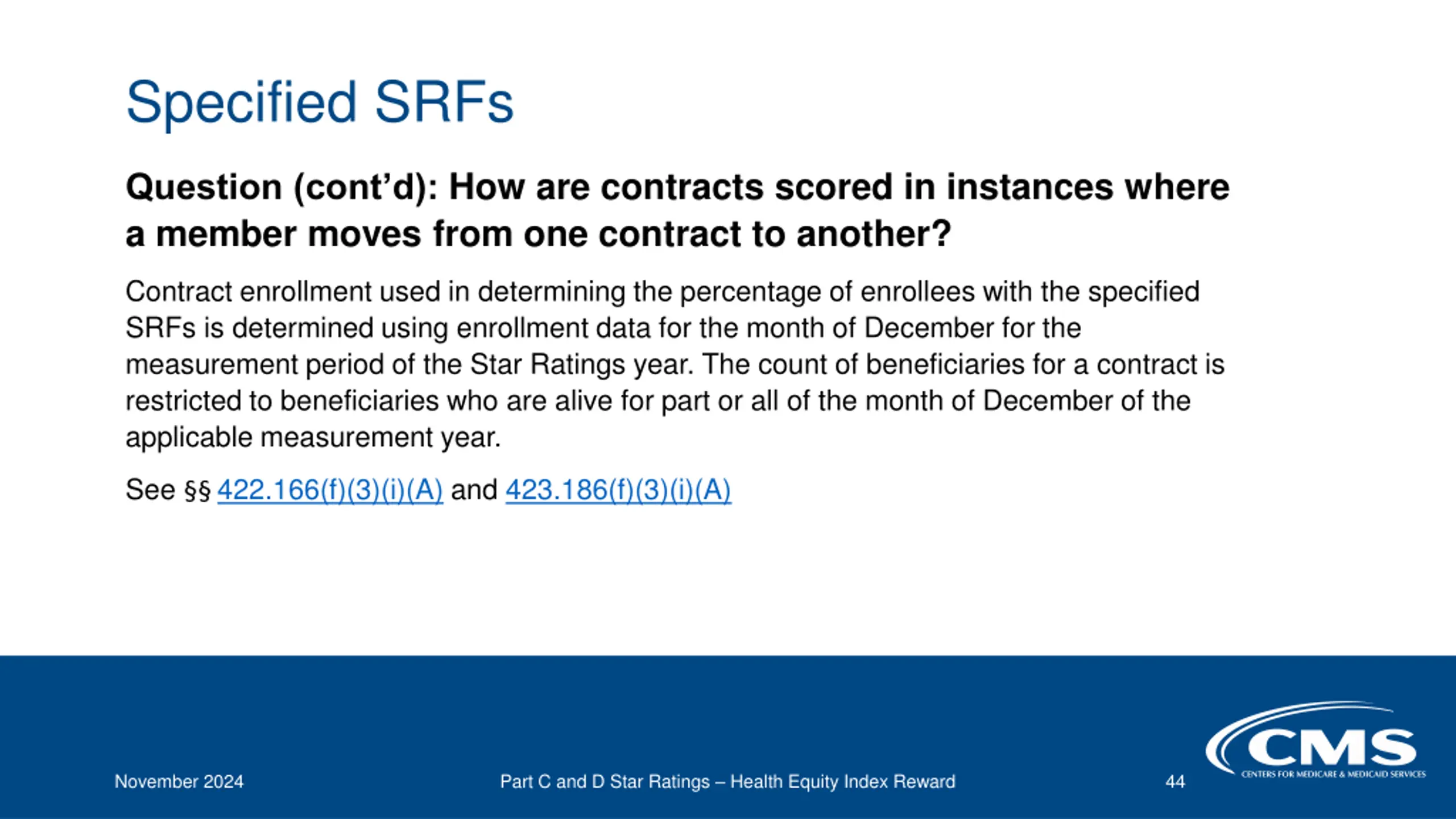 Specified SRFs

Question (cont'd): How are contracts scored in instances where a member moves from one contract to another?

Contract enrollment used in determining the percentage of enrollees with the specified SRFs is determined using enrollment data for the month of December for the measurement period of the Star Ratings year. The count of beneficiaries for a contract is restricted to beneficiaries who are alive for part or all of the month of December of the applicable measurement year.

See §§ 422.166(f)(3)(i)(A) and 423.186(f)(3)(i)(A)

November 2024

Part C and D Star Ratings – Health Equity Index Reward

44

CMS
CENTERS FOR MEDICARE & MEDICAID SERVICES